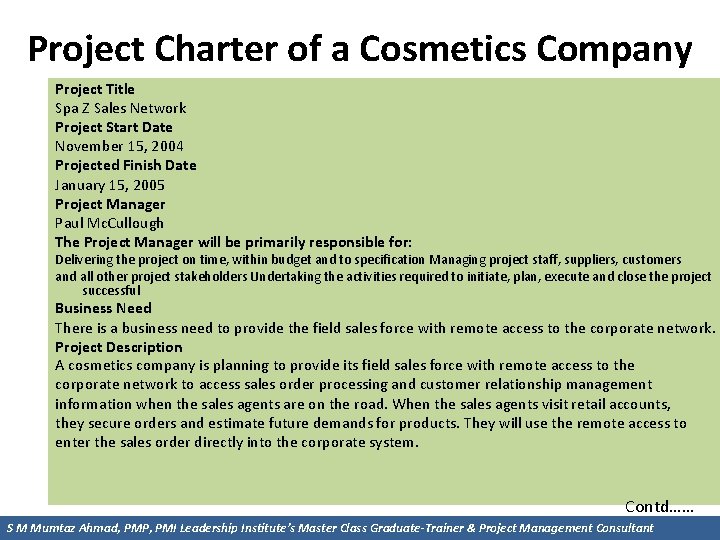 Project Charter of a Cosmetics Company

Project Title
Spa Z Sales Network
Project Start Date
November 15, 2004
Projected Finish Date
January 15, 2005
Project Manager
Paul McCullough
The Project Manager will be primarily responsible for:
Delivering the project on time, within budget and to specification Managing project staff, suppliers, customers and all other project stakeholders Undertaking the activities required to initiate, plan, execute and close the project successful
Business Need
There is a business need to provide the field sales force with remote access to the corporate network.
Project Description
A cosmetics company is planning to provide its field sales force with remote access to the corporate network to access sales order processing and customer relationship management information when the sales agents are on the road. When the sales agents visit retail accounts, they secure orders and estimate future demands for products. They will use the remote access to enter the sales order directly into the corporate system.

Contd……

S M Mumtaz Ahmad, PMP, PMI Leadership Institute's Master Class Graduate-Trainer & Project Management Consultant